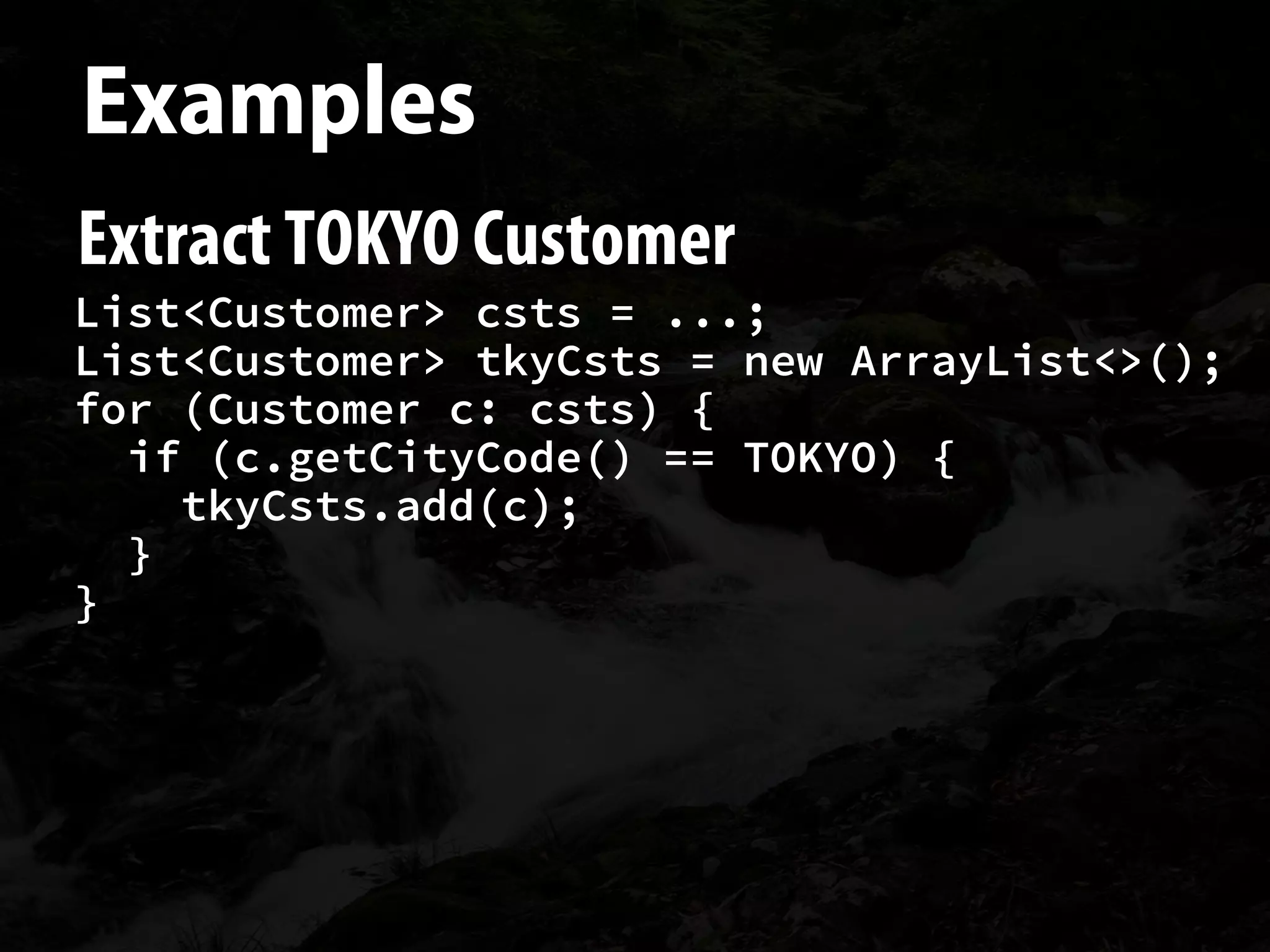 Examples

Extract TOKYO Customer

List<Customer> csts = ...;
List<Customer> tkyCsts = new ArrayList<>();
for (Customer c: csts) {
  if (c.getCityCode() == TOKYO) {
    tkyCsts.add(c);
  }
}